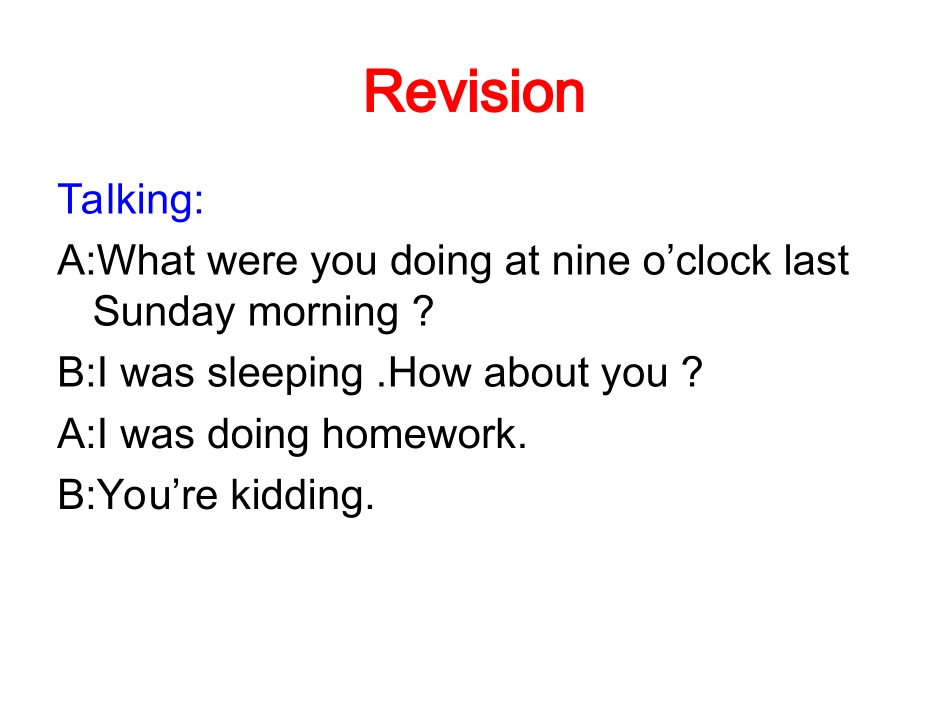 Revision

Talking:

A:What were you doing at nine o’clock last Sunday morning ?

B:I was sleeping .How about you ?

A:I was doing homework.

B:You’re kidding.